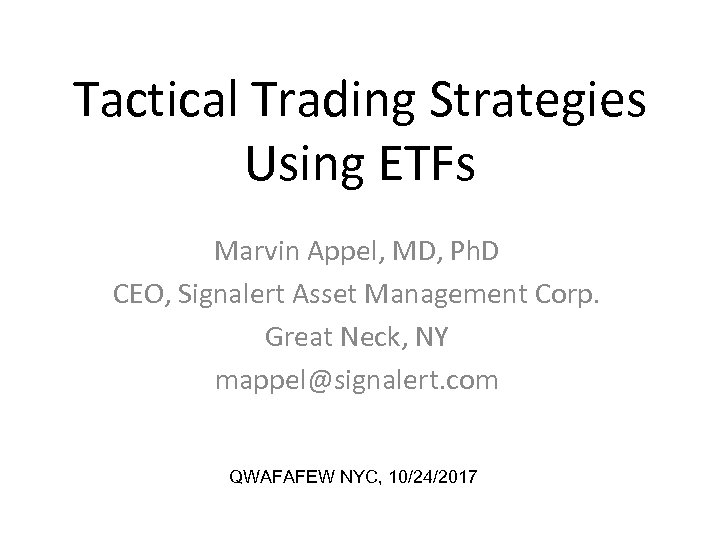 Tactical Trading Strategies Using ETFs

Marvin Appel, MD, PhD
CEO, Signalert Asset Management Corp.
Great Neck, NY
mappel@signalert.com

QWAFAFEW NYC, 10/24/2017